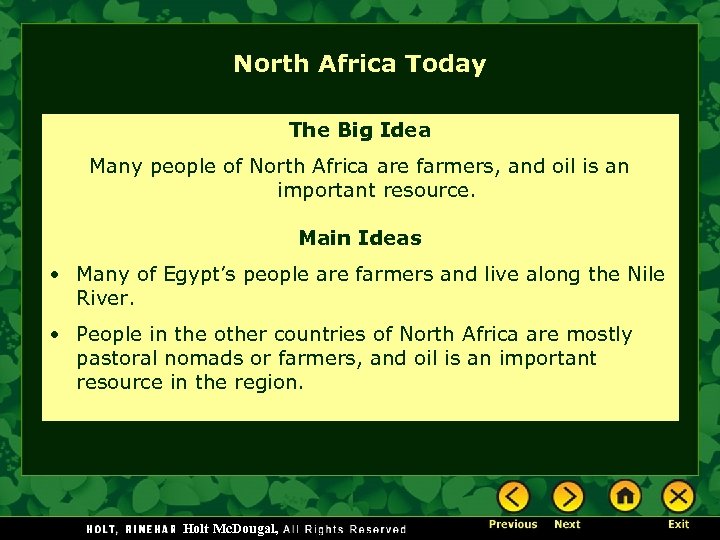 North Africa Today

The Big Idea

Many people of North Africa are farmers, and oil is an important resource.

Main Ideas

• Many of Egypt's people are farmers and live along the Nile River.

• People in the other countries of North Africa are mostly pastoral nomads or farmers, and oil is an important resource in the region.

HOLT, RINEHAR Holt McDougal, All Rights Reserved

Previous Next Exit